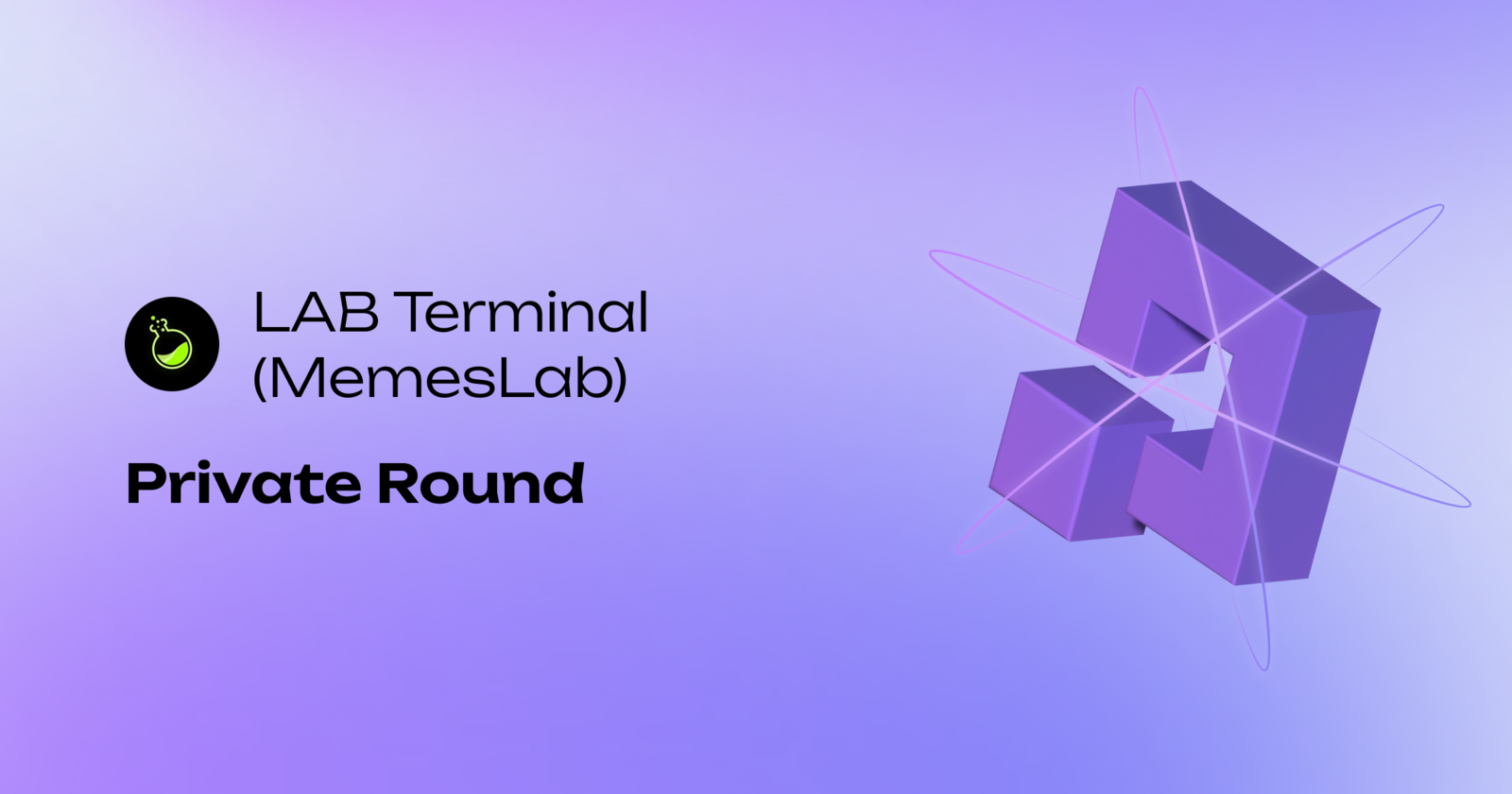 LAB Terminal (MemesLab)

Private Round